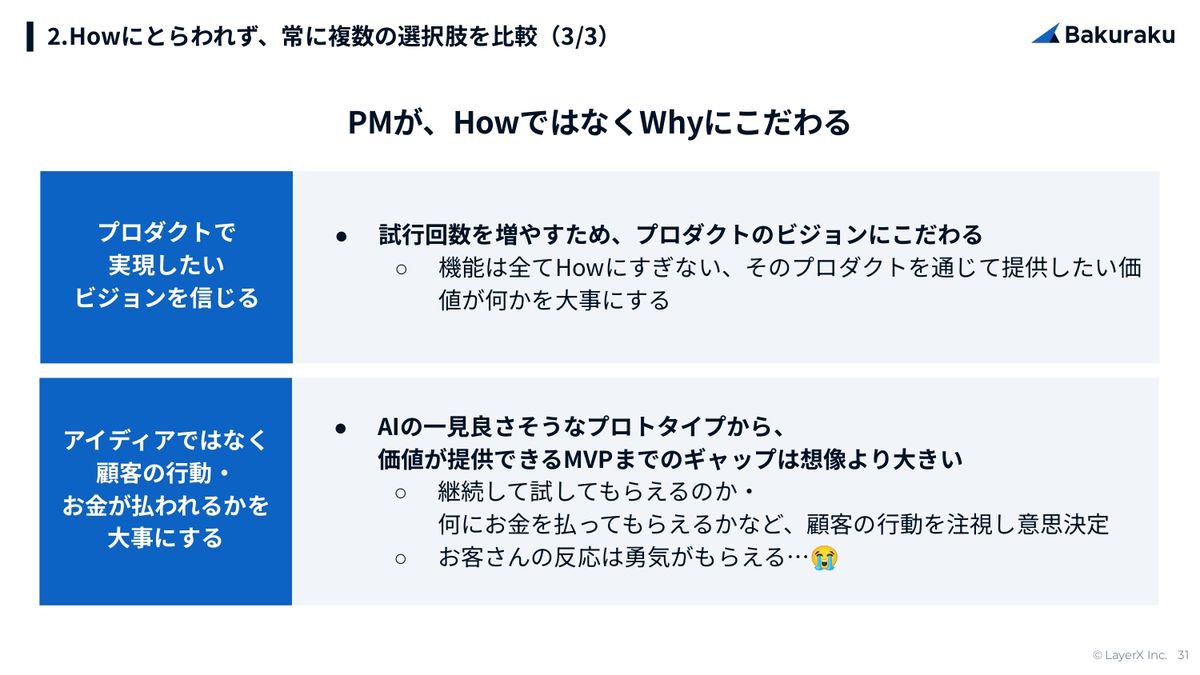 2.Howにとらわれず、常に複数の選択肢を比較（3/3）

Bakuraku

PMが、HowではなくWhyにこだわる

プロダクトで実現したいビジョンを信じる

● 試行回数を増やすため、プロダクトのビジョンにこだわる
○ 機能は全てHowにすぎない、そのプロダクトを通じて提供したい価値が何かを大事にする

アイディアではなく顧客の行動・お金が払われるかを大事にする

● AIの一見良さそうなプロトタイプから、価値が提供できるMVPまでのギャップは想像より大きい
○ 継続して試してもらえるのか・何にお金を払ってもらえるかなど、顧客の行動を注視し意思決定
○ お客さんの反応は勇気がもらえる…😭

© LayerX Inc. 31